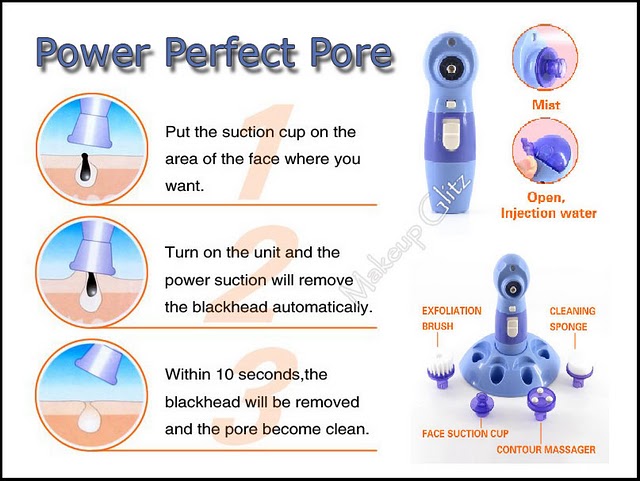 Power Perfect Pore

1
Put the suction cup on the area of the face where you want.

2
Turn on the unit and the power suction will remove the blackhead automatically.

3
Within 10 seconds,the blackhead will be removed and the pore become clean.

Mist

Open, Injection water

Makeup Glitz

EXFOLIATION BRUSH

CLEANING SPONGE

FACE SUCTION CUP

CONTOUR MASSAGER